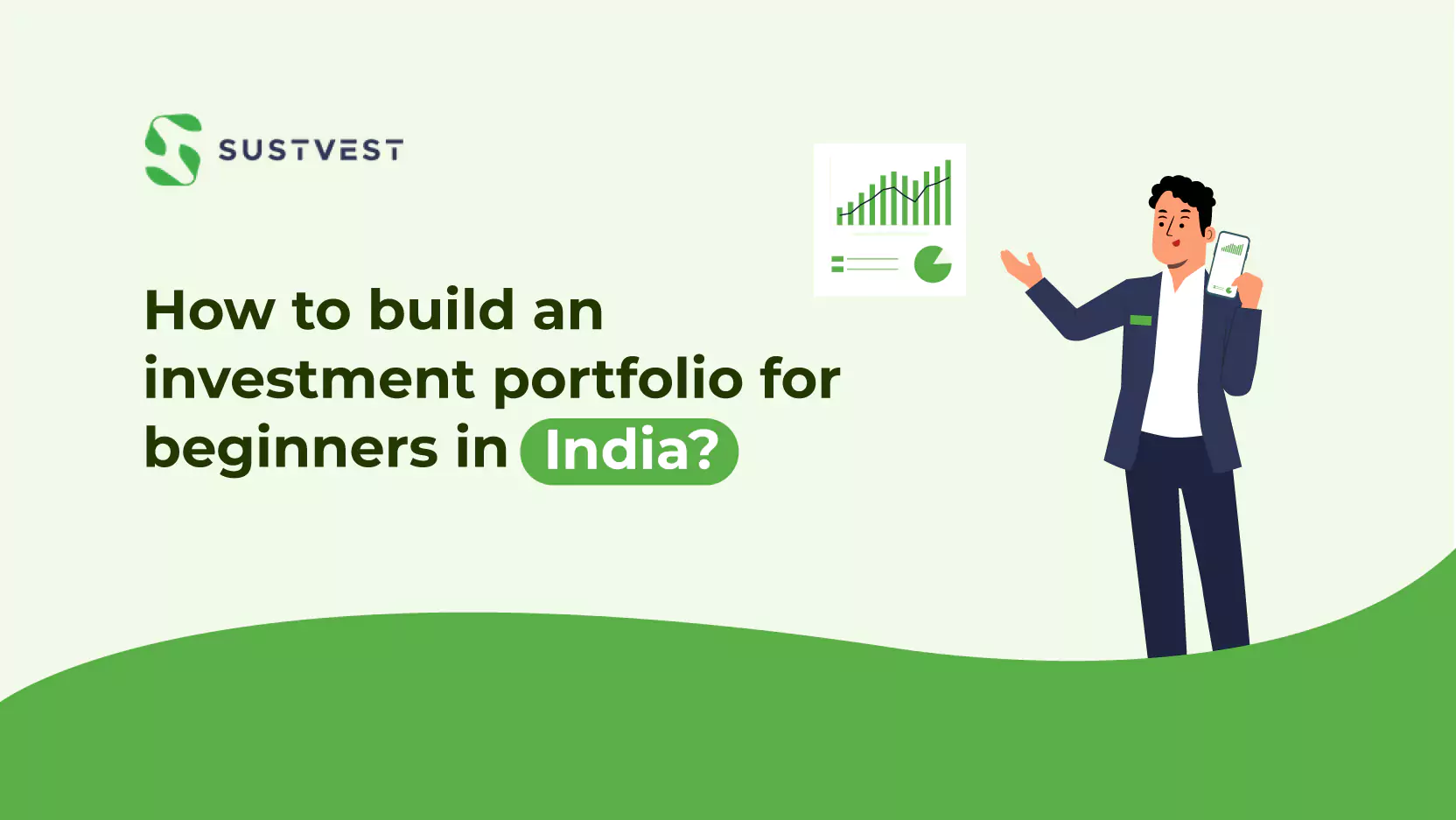 SUSTVEST

How to build an investment portfolio for beginners in India?